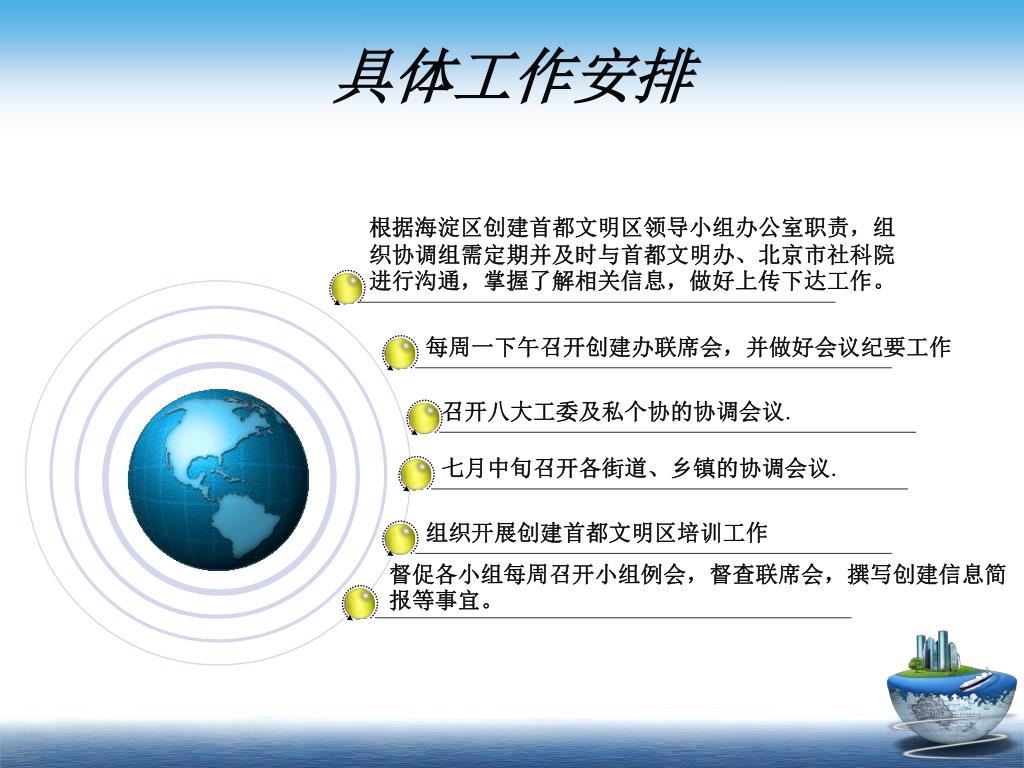 具体工作安排

根据海淀区创建首都文明区领导小组办公室职责，组织协调组需定期并及时与首都文明办、北京市社科院进行沟通，掌握了解相关信息，做好上传下达工作。

每周一下午召开创建办联席会，并做好会议纪要工作

召开八大工委及私个协的协调会议.

七月中旬召开各街道、乡镇的协调会议.

组织开展创建首都文明区培训工作

督促各小组每周召开小组例会，督查联席会，撰写创建信息简报等事宜。